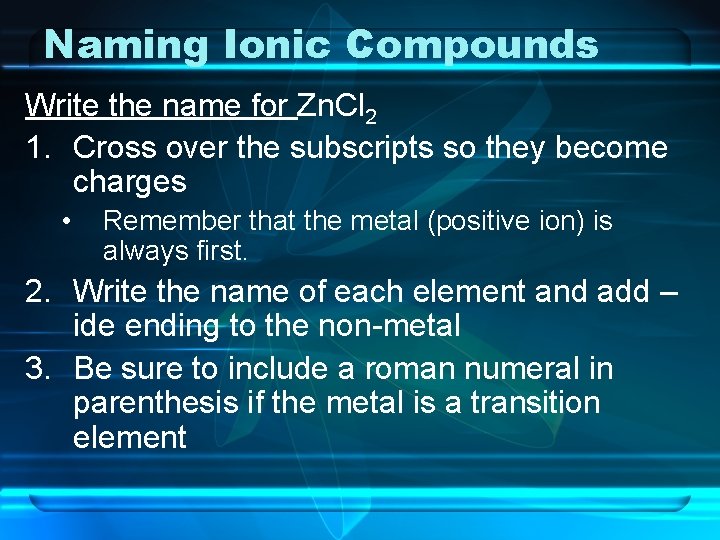 Naming Ionic Compounds

Write the name for $ZnCl_2$

1. Cross over the subscripts so they become charges
• Remember that the metal (positive ion) is always first.
2. Write the name of each element and add –ide ending to the non-metal
3. Be sure to include a roman numeral in parenthesis if the metal is a transition element